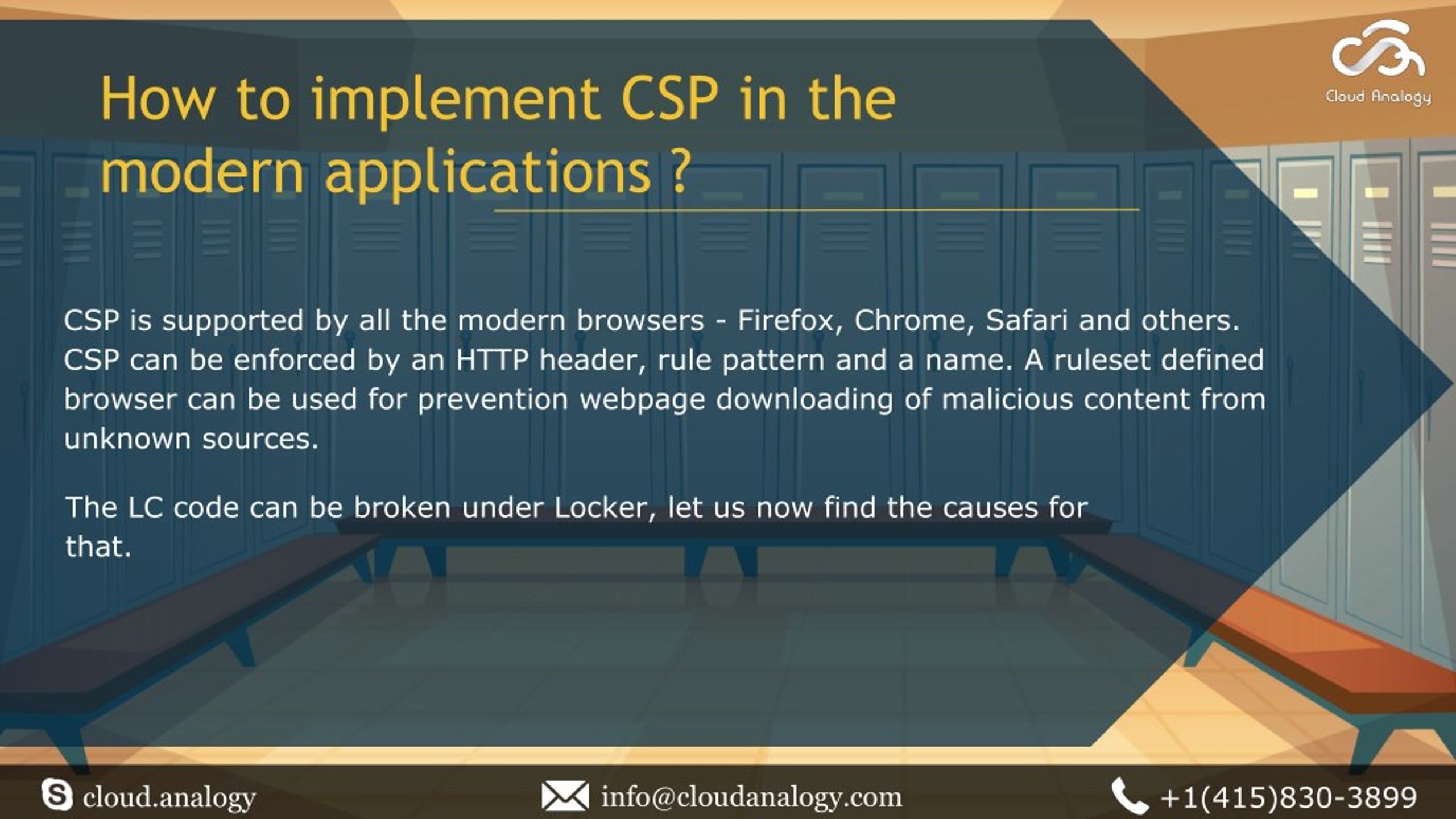 Cloud Analogy

How to implement CSP in the modern applications ?

CSP is supported by all the modern browsers - Firefox, Chrome, Safari and others. CSP can be enforced by an HTTP header, rule pattern and a name. A ruleset defined browser can be used for prevention webpage downloading of malicious content from unknown sources.

The LC code can be broken under Locker, let us now find the causes for that.

cloud.analogy info@cloudanalogy.com +1(415)830-3899